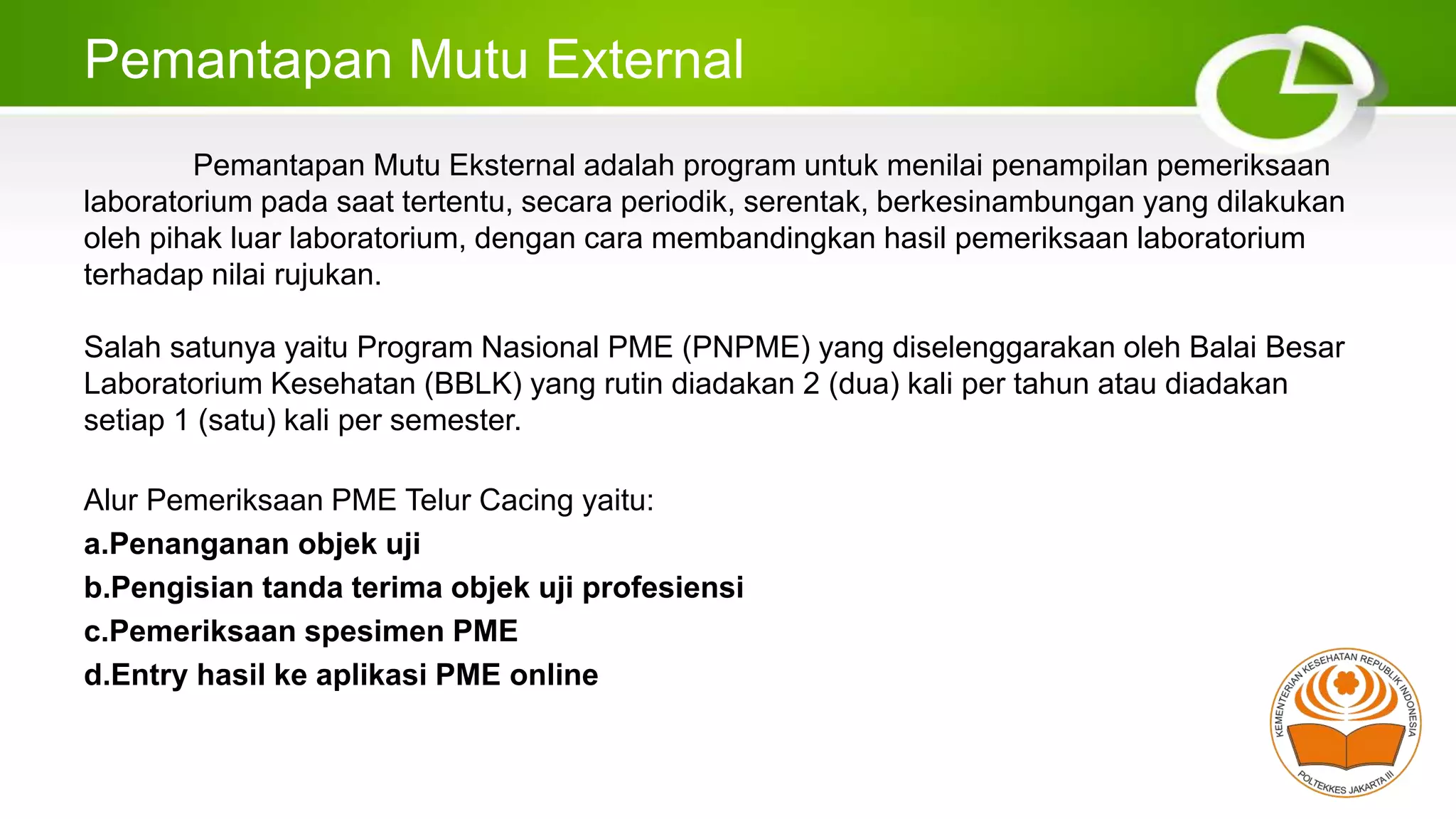 Pemantapan Mutu External

Pemantapan Mutu Eksternal adalah program untuk menilai penampilan pemeriksaan laboratorium pada saat tertentu, secara periodik, serentak, berkesinambungan yang dilakukan oleh pihak luar laboratorium, dengan cara membandingkan hasil pemeriksaan laboratorium terhadap nilai rujukan.

Salah satunya yaitu Program Nasional PME (PNPME) yang diselenggarakan oleh Balai Besar Laboratorium Kesehatan (BBLK) yang rutin diadakan 2 (dua) kali per tahun atau diadakan setiap 1 (satu) kali per semester.

Alur Pemeriksaan PME Telur Cacing yaitu:
a.Penanganan objek uji
b.Pengisian tanda terima objek uji profesiensi
c.Pemeriksaan spesimen PME
d.Entry hasil ke aplikasi PME online

KEMENTERIAN KESEHATAN REPUBLIK INDONESIA
POLTEKKES JAKARTA III